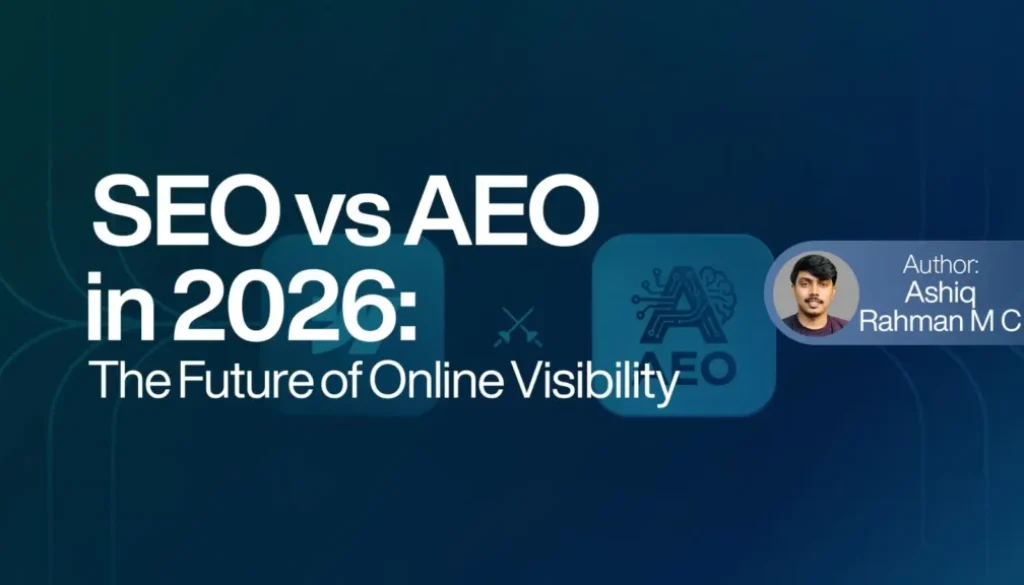 SEO vs AEO in 2026:
The Future of Online Visibility

AEO

Author:
Ashiq
Rahman M C